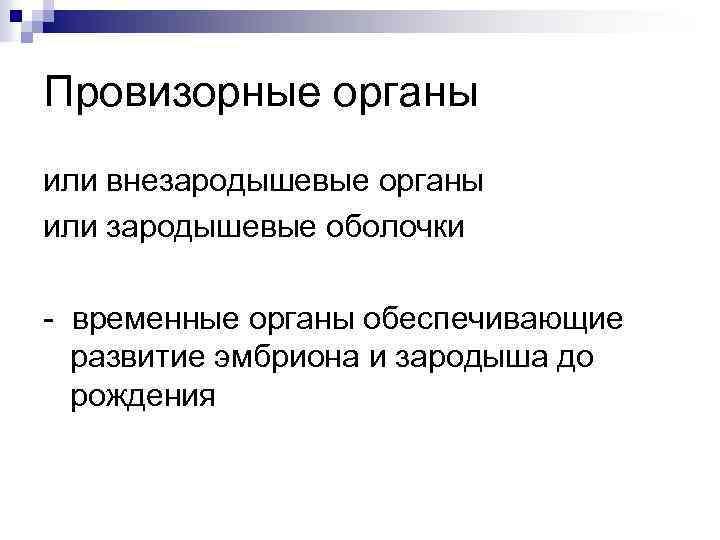 Провизорные органы

или внезародышевые органы
или зародышевые оболочки

- временные органы обеспечивающие развитие эмбриона и зародыша до рождения